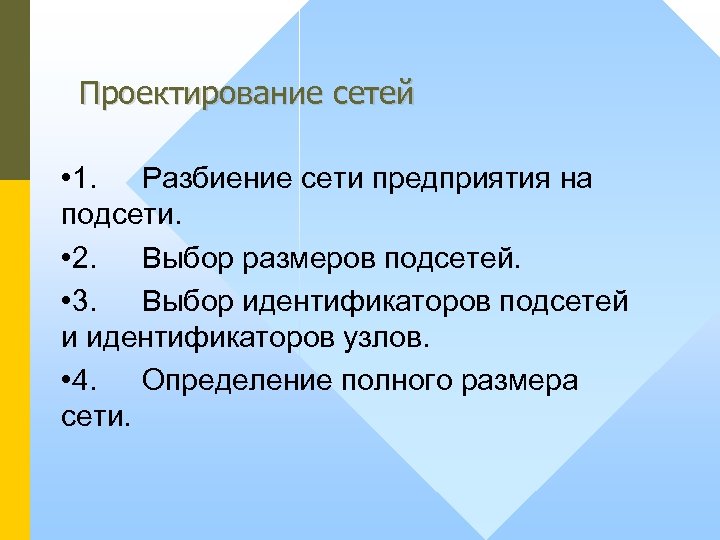 Проектирование сетей

•1. Разбиение сети предприятия на подсети.

•2. Выбор размеров подсетей.

•3. Выбор идентификаторов подсетей и идентификаторов узлов.

•4. Определение полного размера сети.